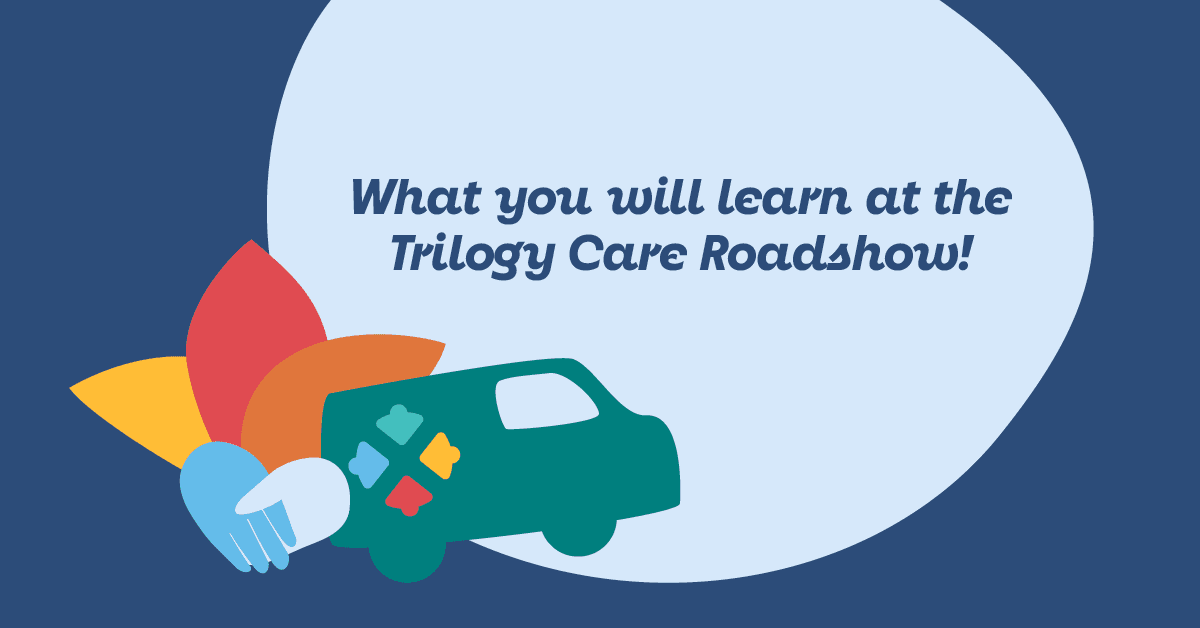 What you will learn at the Trilogy Care Roadshow!